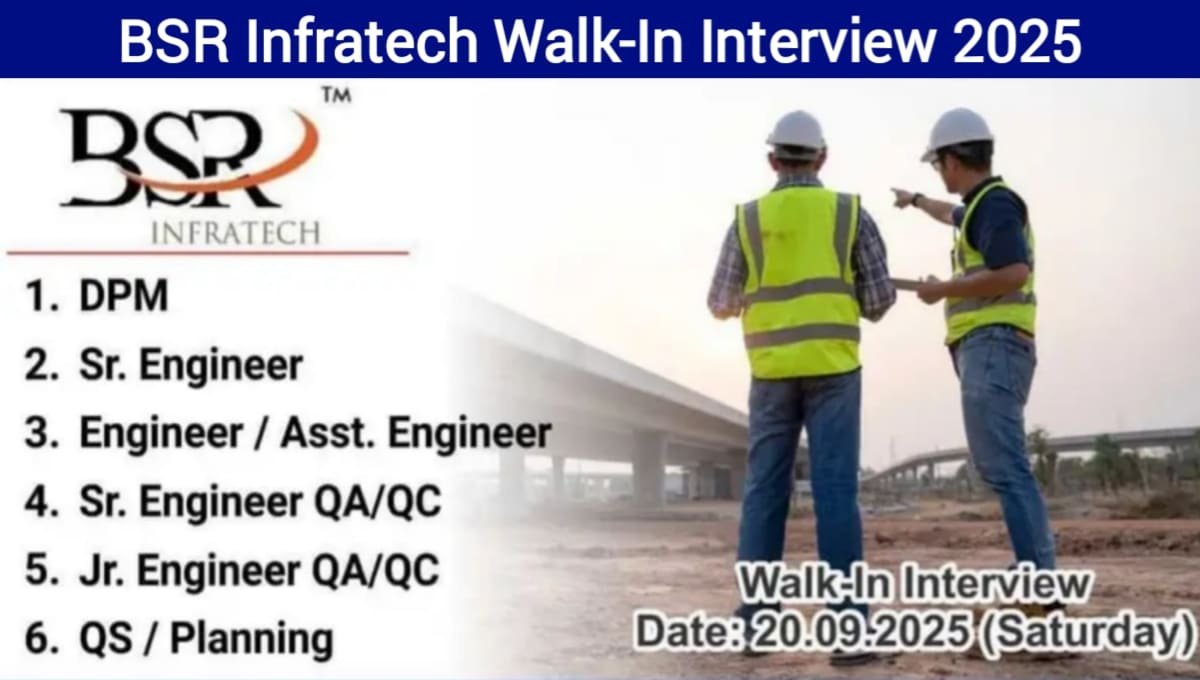 BSR Infratech Walk-In Interview 2025

BSR™
INFRATECH

1. DPM
2. Sr. Engineer
3. Engineer / Asst. Engineer
4. Sr. Engineer QA/QC
5. Jr. Engineer QA/QC
6. QS / Planning

Walk-In Interview
Date: 20.09.2025 (Saturday)